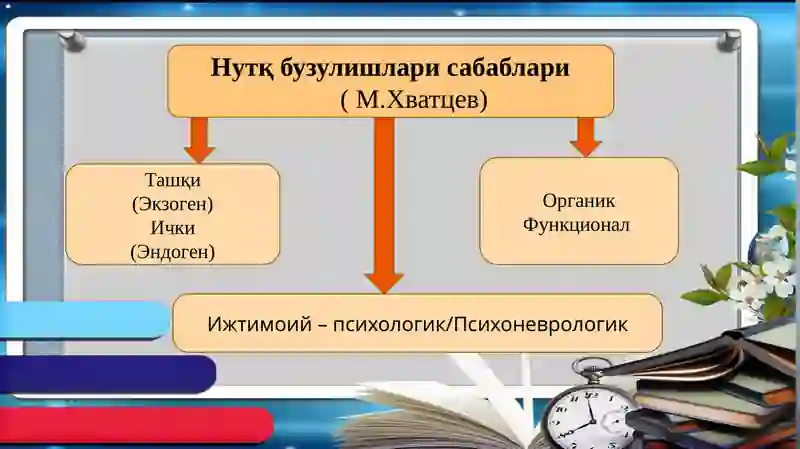 Нутқ бузулишлари сабаблари
( М.Хватцев)

Ташқи
(Экзоген)
Ички
(Эндоген)

Органик
Функционал

Ижтимоий – психологик/Психоневрологик